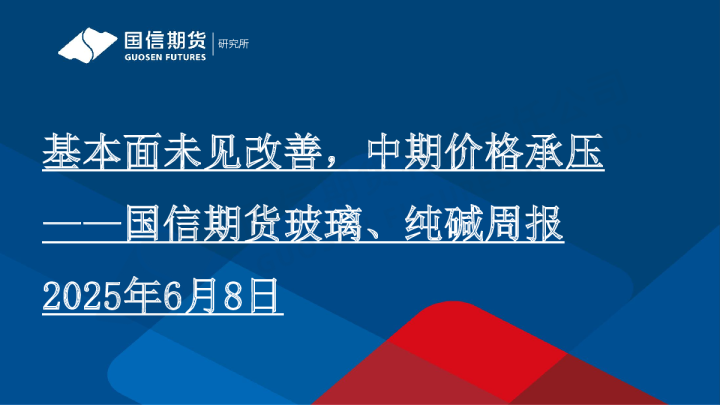 国信期货
GUOSEN FUTURES
研究所

基本面未见改善，中期价格承压

——国信期货玻璃、纯碱周报

2025年6月8日